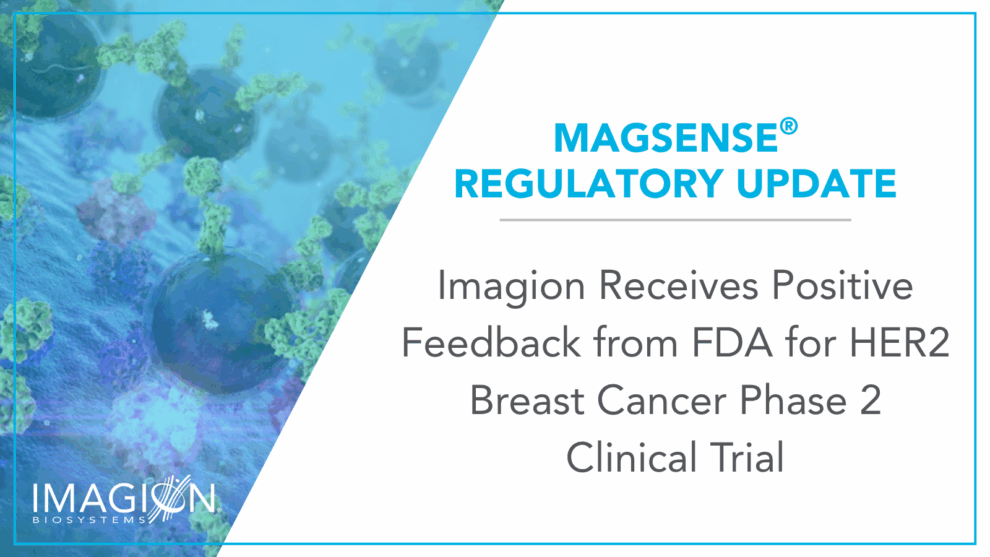 MAGSENSE®
REGULATORY UPDATE

Imagion Receives Positive Feedback from FDA for HER2 Breast Cancer Phase 2 Clinical Trial

IMAGION
BIOSYSTEMS